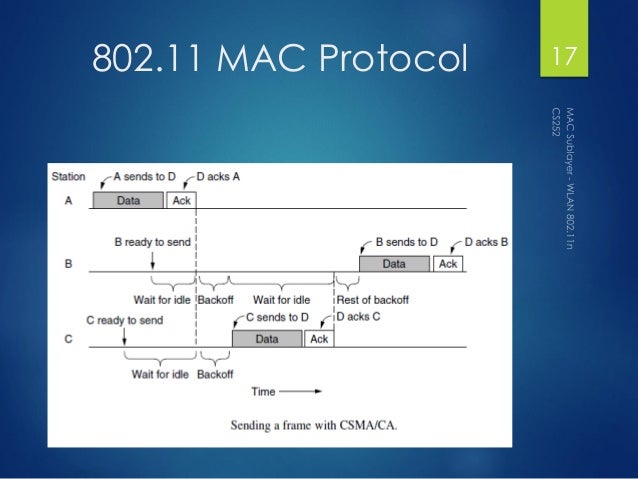 802.11 MAC Protocol

17

MAC Sublayer - WLAN 802.11n
CS252

Station
A sends to D
D acks A
A
Data
Ack
B ready to send
B sends to D
D acks B
B
Data
Ack
Wait for idle
Backoff
Wait for idle
Rest of backoff
C ready to send
C sends to D
D acks C
C
Data
Ack
Wait for idle
Backoff
Time

Sending a frame with CSMA/CA.